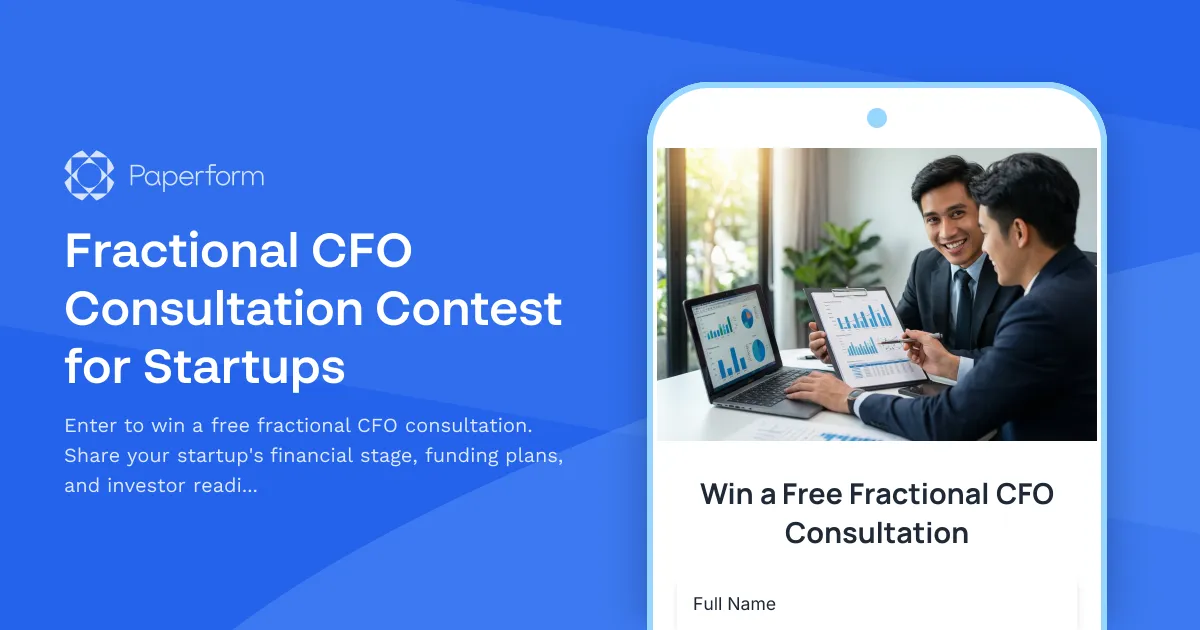 Paperform

Fractional CFO Consultation Contest for Startups

Enter to win a free fractional CFO consultation. Share your startup's financial stage, funding plans, and investor readi...

Win a Free Fractional CFO Consultation

Full Name